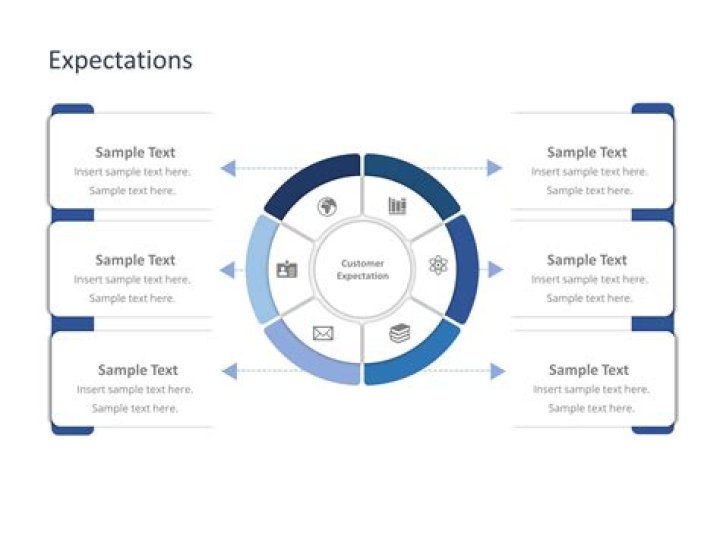 Expectations

Sample Text
Insert sample text here.
Sample text here.

Sample Text
Insert sample text here.
Sample text here.

Sample Text
Insert sample text here.
Sample text here.

Customer Expectation

Sample Text
Insert sample text here.
Sample text here.

Sample Text
Insert sample text here.
Sample text here.

Sample Text
Insert sample text here.
Sample text here.